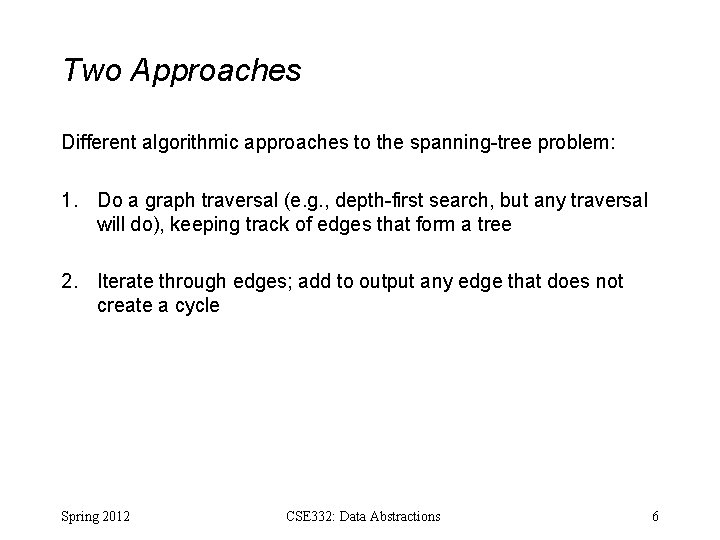 Two Approaches

Different algorithmic approaches to the spanning-tree problem:

1. Do a graph traversal (e.g., depth-first search, but any traversal will do), keeping track of edges that form a tree

2. Iterate through edges; add to output any edge that does not create a cycle

Spring 2012

CSE332: Data Abstractions

6